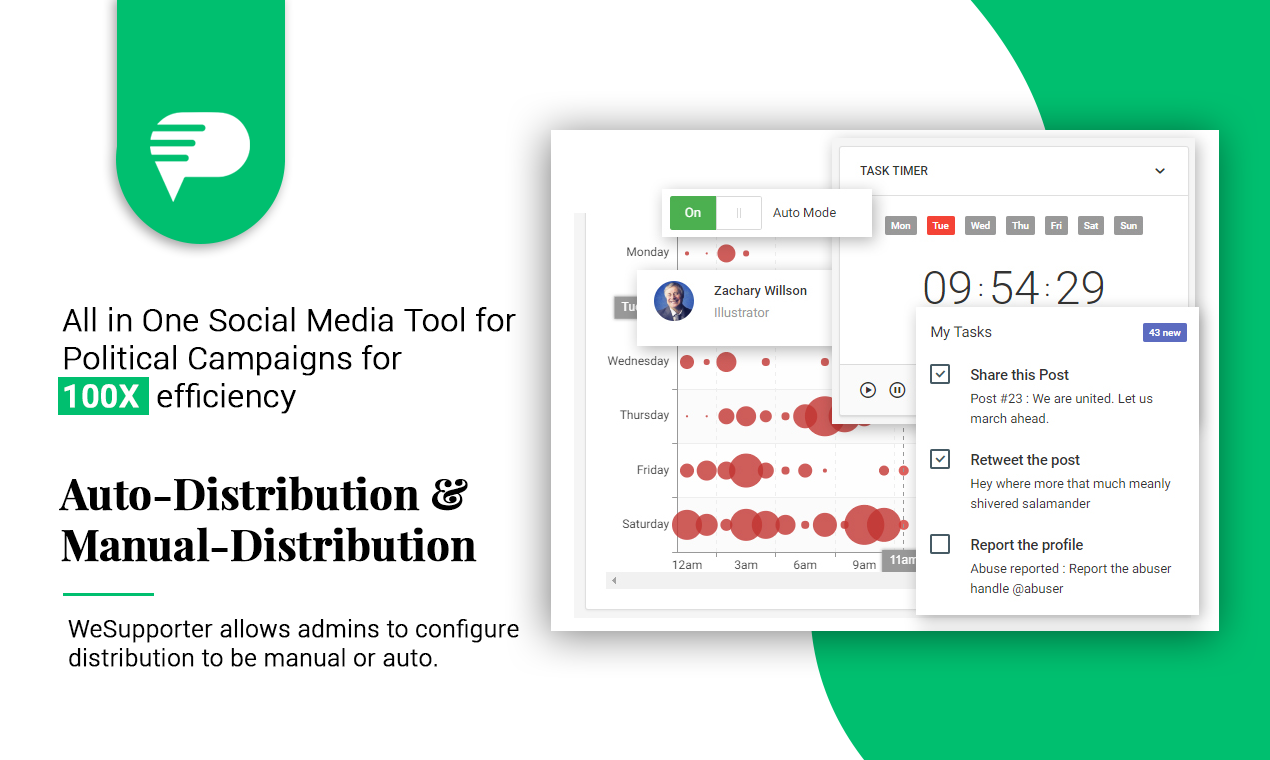 All in One Social Media Tool for Political Campaigns for 100X efficiency

Auto-Distribution & Manual-Distribution

WeSupporter allows admins to configure distribution to be manual or auto.

On Auto Mode

Monday
Tu
Wednesday
Thursday
Friday
Saturday
12am 3am 6am 9am 11am

Zachary Willson
Illustrator

TASK TIMER
Mon Tue Wed Thu Fri Sat Sun
09:54:29

My Tasks 43 new

Share this Post
Post #23 : We are united. Let us march ahead.

Retweet the post
Hey where more that much meanly shivered salamander

Report the profile
Abuse reported : Report the abuser handle @abuser